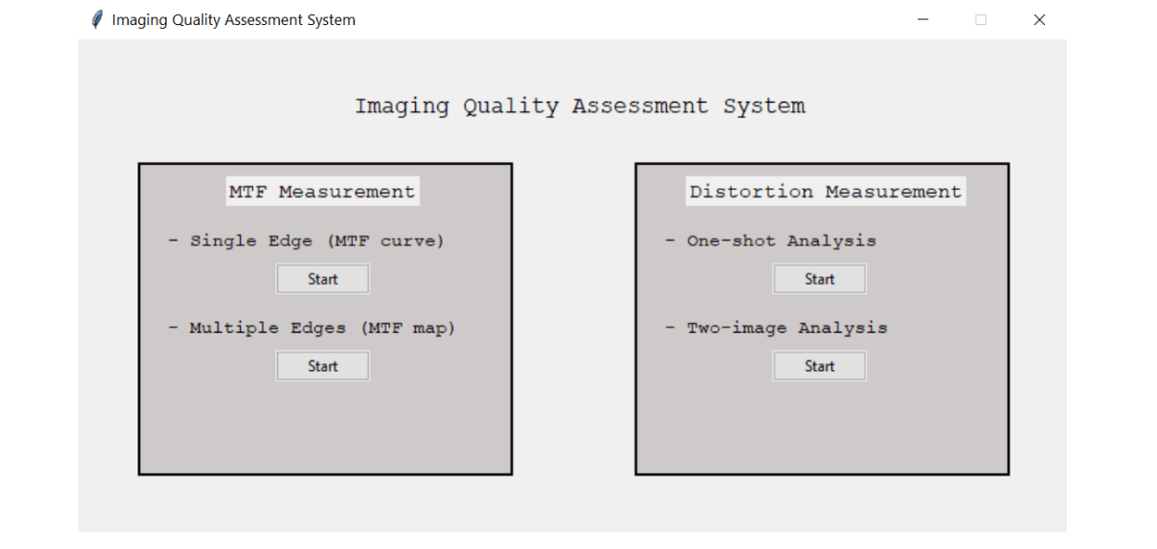 Imaging Quality Assessment System

Imaging Quality Assessment System

MTF Measurement

- Single Edge (MTF curve)

Start

- Multiple Edges (MTF map)

Start

Distortion Measurement

- One-shot Analysis

Start

- Two-image Analysis

Start